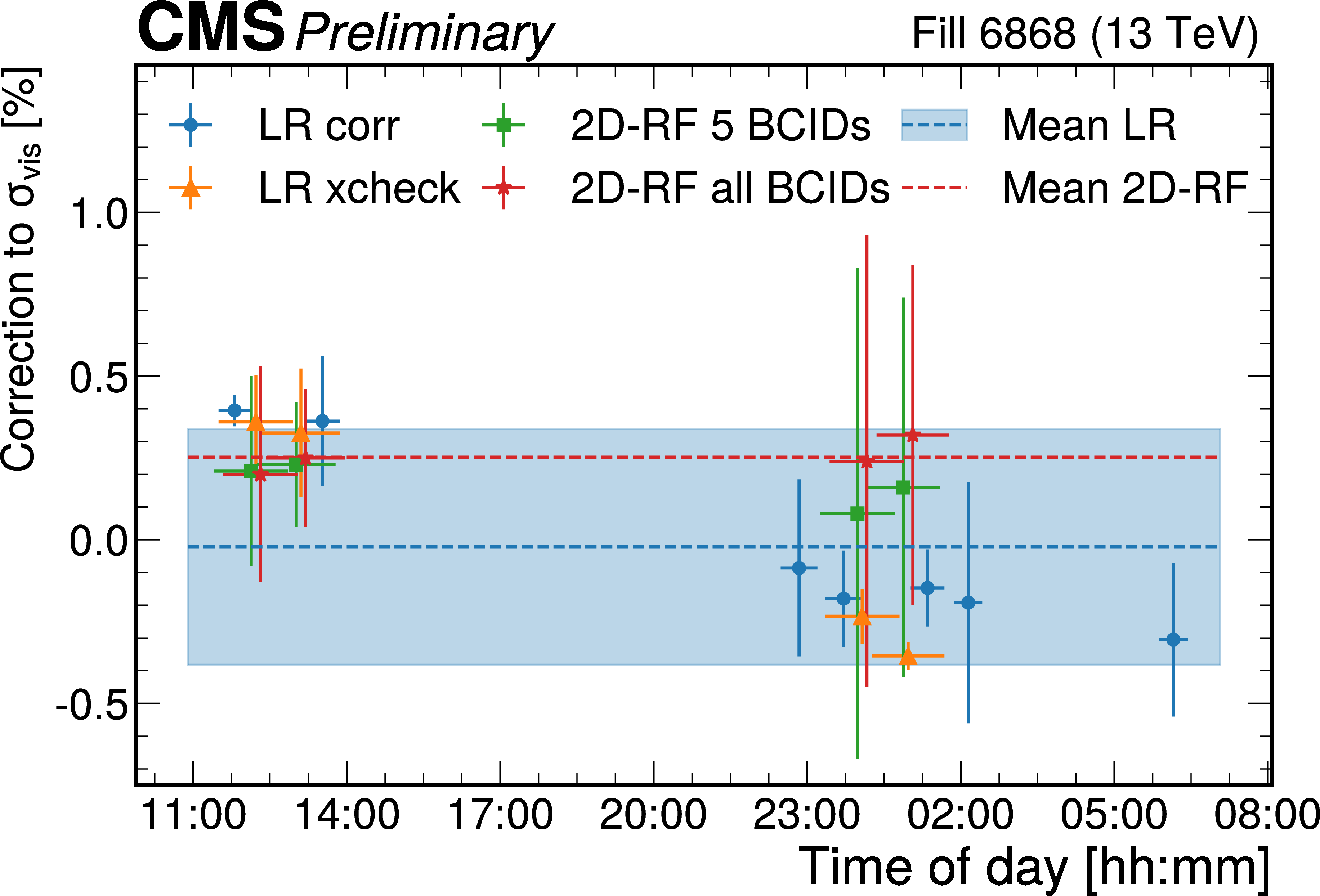 CMS Preliminary

Fill 6868 (13 TeV)

LR corr
LR xcheck
2D-RF 5 BCIDs
2D-RF all BCIDs
Mean LR
Mean 2D-RF

Correction to $\sigma_{vis}$ [%]

1.0
0.5
0.0
-0.5

11:00
14:00
17:00
20:00
23:00
02:00
05:00
08:00

Time of day [hh:mm]